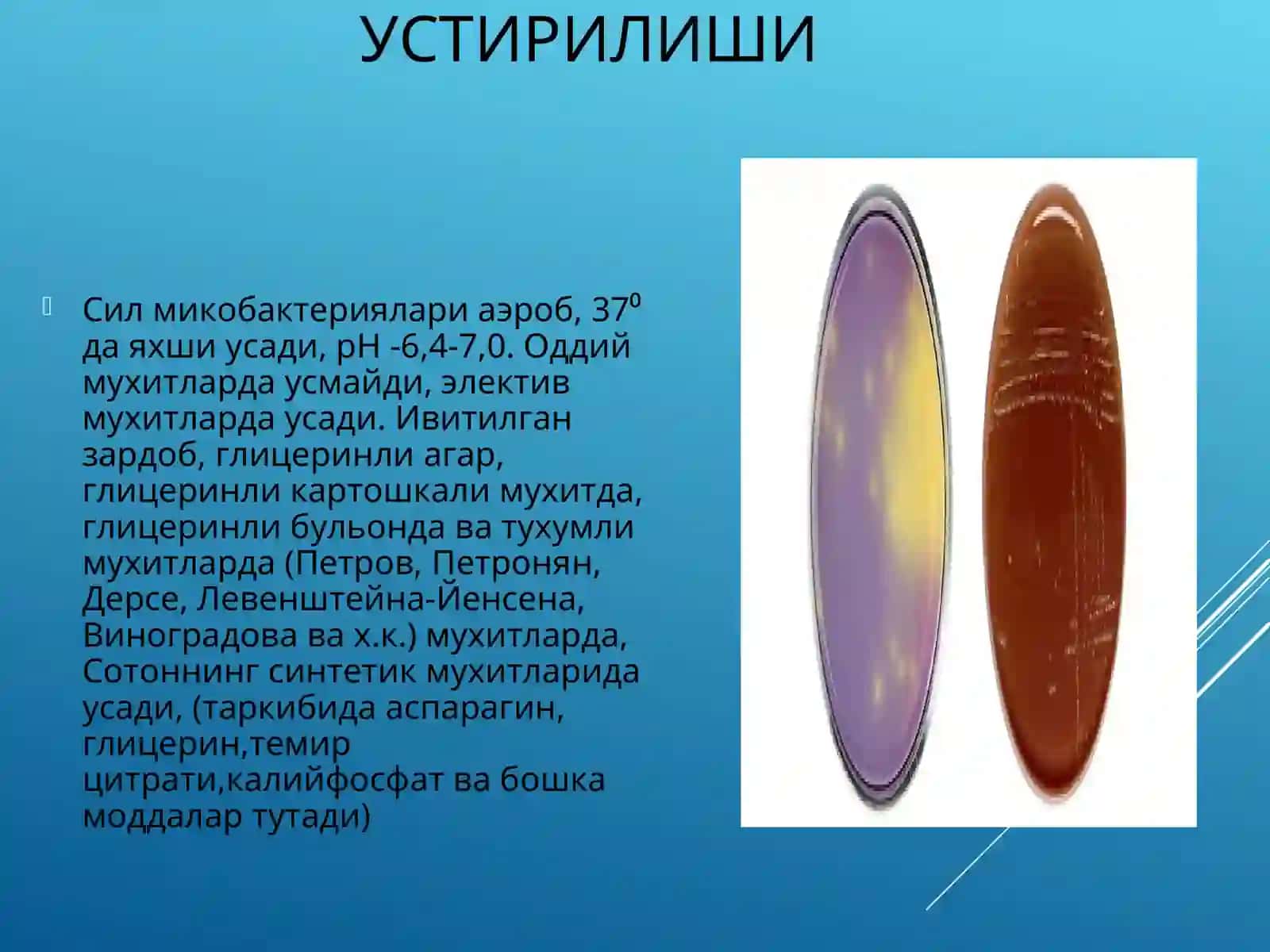 УСТИРИЛИШИ

Сил микобактериялари аэроб, $37^0$ да яхши усади, pH -6,4-7,0. Оддий мухитларда усмайди, электив мухитларда усади. Ивитилган зардоб, глицеринли агар, глицеринли картошкали мухитда, глицеринли бульонда ва тухумли мухитларда (Петров, Петронян, Дерсе, Левенштейна-Йенсена, Виноградова ва х.к.) мухитларда, Сотоннинг синтетик мухитларида усади, (таркибида аспарагин, глицерин,темир цитрати,калийфосфат ва бошка моддалар тутади)